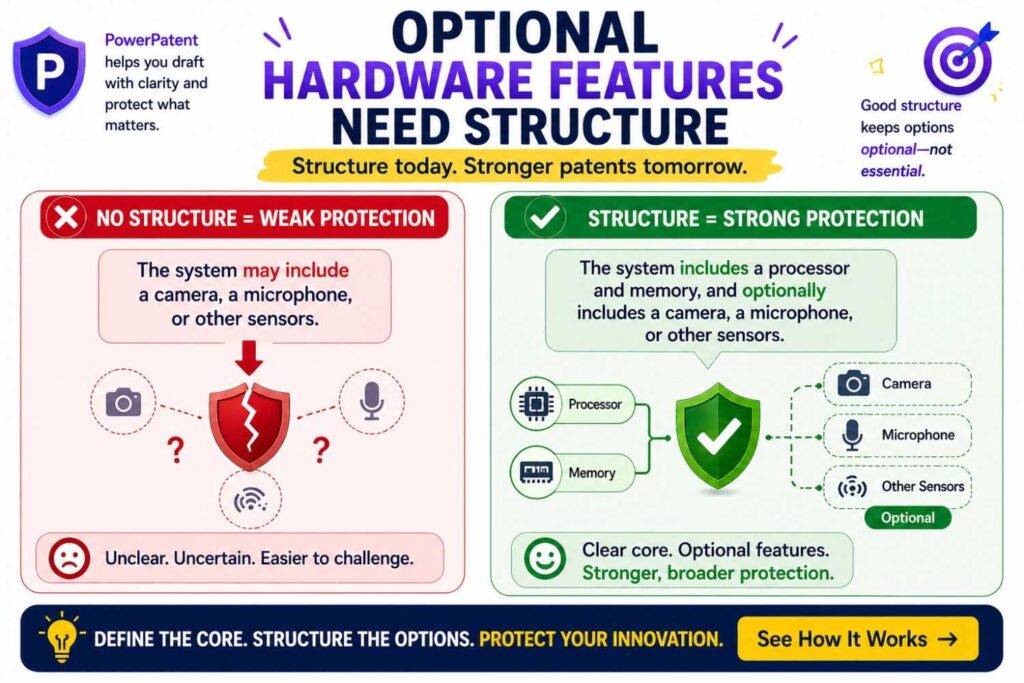 P

PowerPatent helps you draft with clarity and protect what matters.

OPTIONAL HARDWARE FEATURES NEED STRUCTURE

Structure today. Stronger patents tomorrow.

Good structure keeps options optional—not essential.

NO STRUCTURE = WEAK PROTECTION

The system may include a camera, a microphone, or other sensors.

?

?

Unclear. Uncertain. Easier to challenge.

STRUCTURE = STRONG PROTECTION

The system includes a processor and memory, and optionally includes a camera, a microphone, or other sensors.

Processor

Memory

Camera

Microphone

Other Sensors

Optional

Clear core. Optional features. Stronger, broader protection.

DEFINE THE CORE. STRUCTURE THE OPTIONS. PROTECT YOUR INNOVATION.

See How It Works →